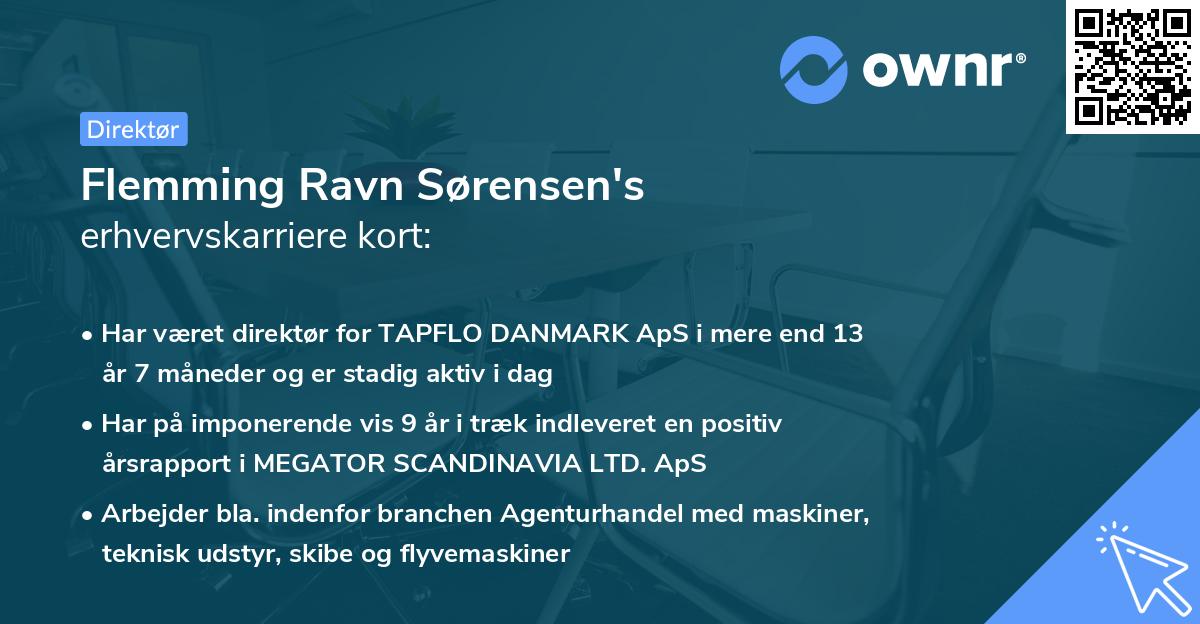 ownr®

Direktør

Flemming Ravn Sørensen's
erhvervskarriere kort:

• Har været direktør for TAPFLO DANMARK ApS i mere end 13 år 7 måneder og er stadig aktiv i dag

• Har på imponerende vis 9 år i træk indleveret en positiv årsrapport i MEGATOR SCANDINAVIA LTD. ApS

• Arbejder bla. indenfor branchen Agenturhandel med maskiner, teknisk udstyr, skibe og flyvemaskiner